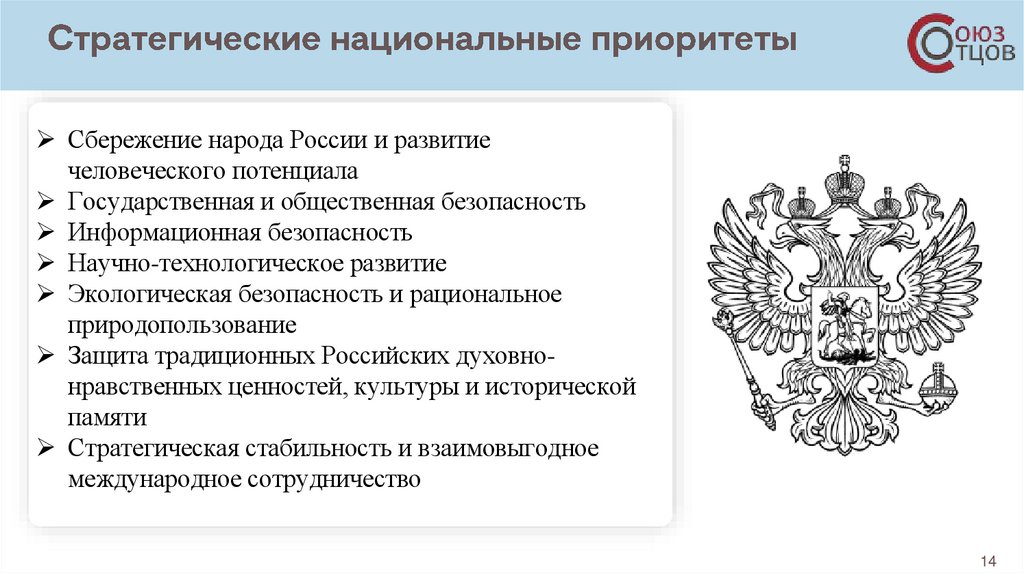 Стратегические национальные приоритеты

СОЮЗ ОТЦОВ

➢ Сбережение народа России и развитие человеческого потенциала
➢ Государственная и общественная безопасность
➢ Информационная безопасность
➢ Научно-технологическое развитие
➢ Экологическая безопасность и рациональное природопользование
➢ Защита традиционных Российских духовно-нравственных ценностей, культуры и исторической памяти
➢ Стратегическая стабильность и взаимовыгодное международное сотрудничество

14